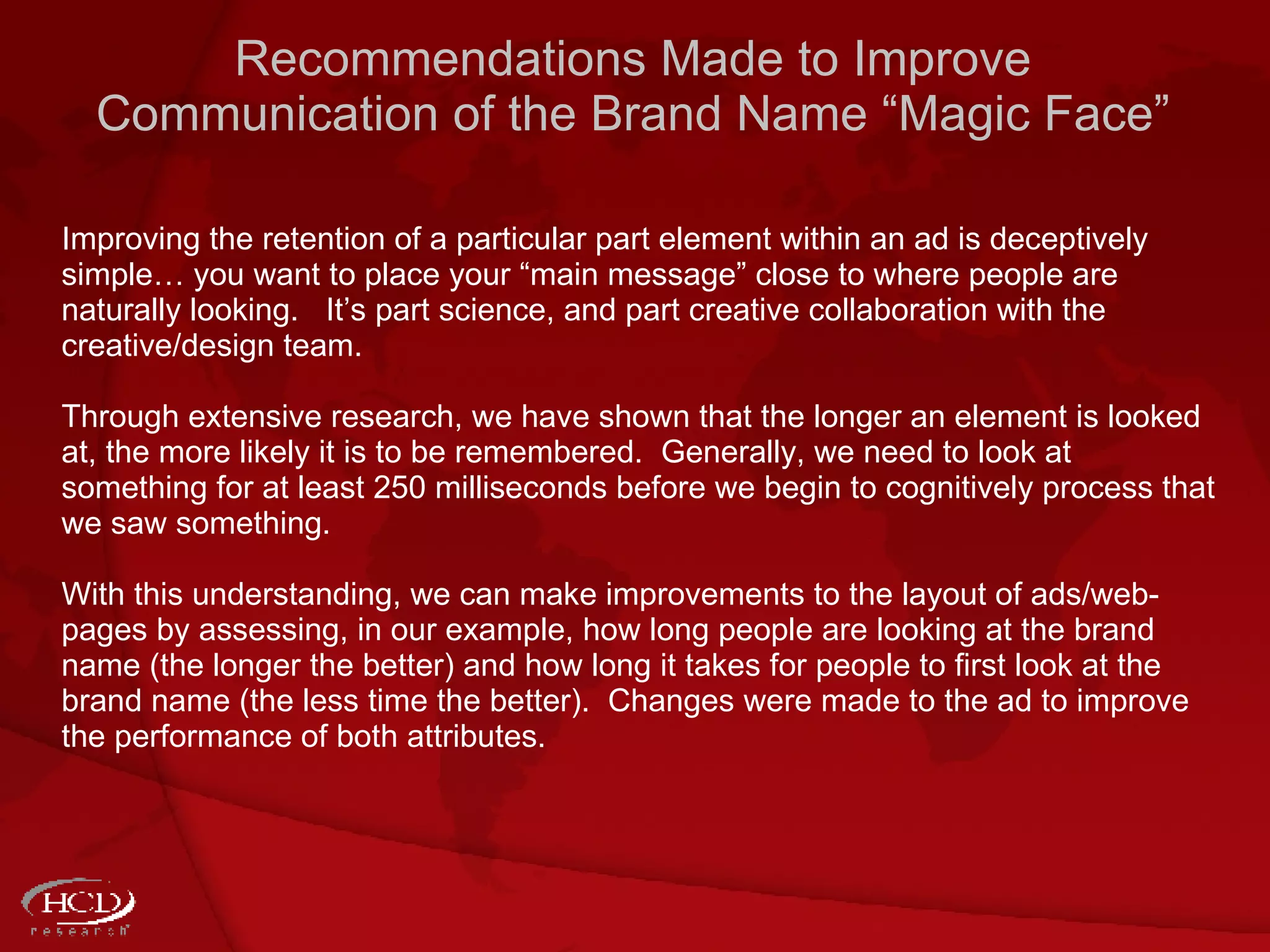 Recommendations Made to Improve Communication of the Brand Name “Magic Face”

Improving the retention of a particular part element within an ad is deceptively simple… you want to place your “main message” close to where people are naturally looking. It’s part science, and part creative collaboration with the creative/design team.

Through extensive research, we have shown that the longer an element is looked at, the more likely it is to be remembered. Generally, we need to look at something for at least 250 milliseconds before we begin to cognitively process that we saw something.

With this understanding, we can make improvements to the layout of ads/web-pages by assessing, in our example, how long people are looking at the brand name (the longer the better) and how long it takes for people to first look at the brand name (the less time the better). Changes were made to the ad to improve the performance of both attributes.

HCD research